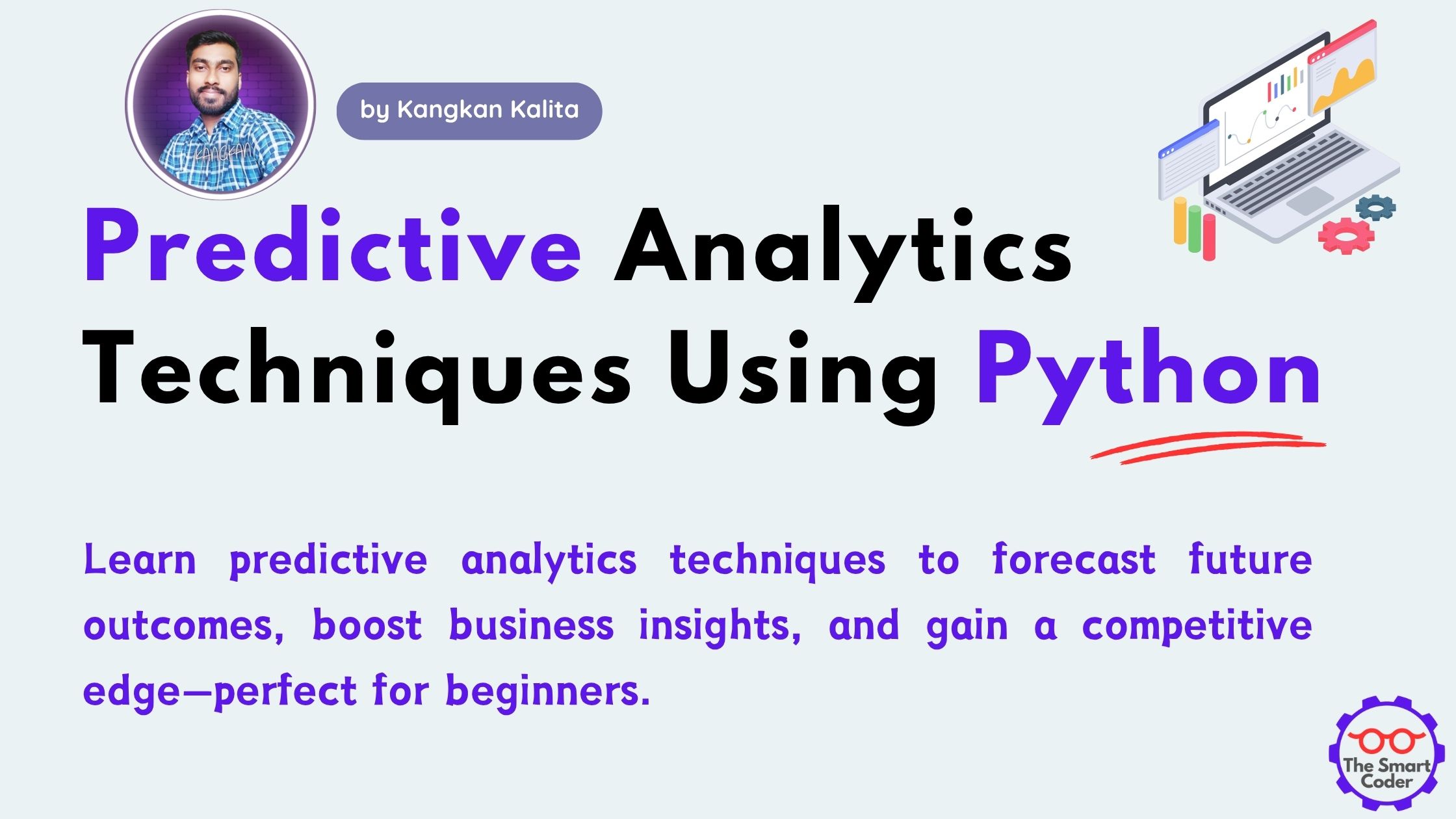 KANGKAN

by Kangkan Kalita

Predictive Analytics Techniques Using Python

Learn predictive analytics techniques to forecast future outcomes, boost business insights, and gain a competitive edge—perfect for beginners.

The Smart Coder